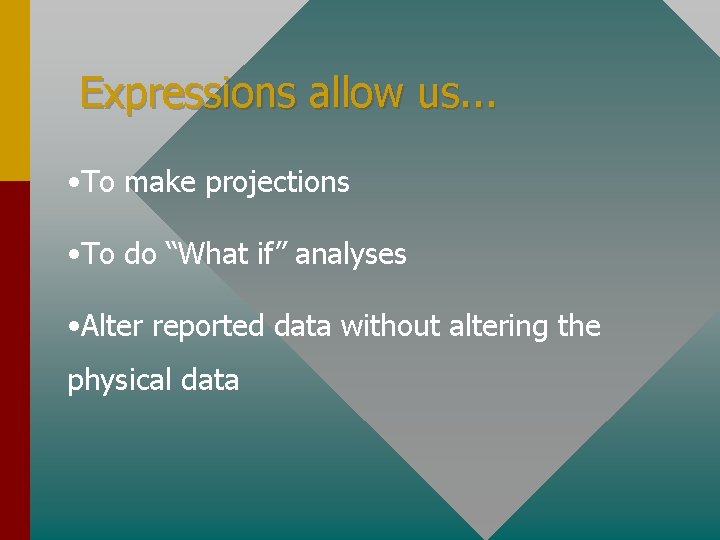 Expressions allow us...

•To make projections

•To do “What if” analyses

•Alter reported data without altering the physical data